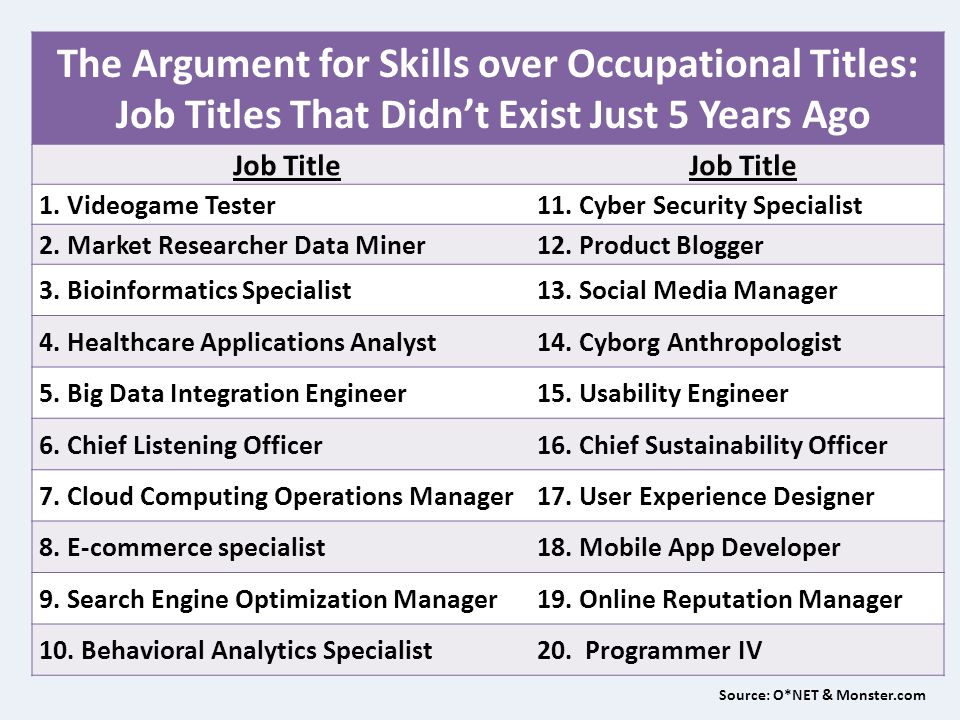 The Argument for Skills over Occupational Titles: Job Titles That Didn't Exist Just 5 Years Ago

| Job Title | Job Title |
|---|---|
| 1. Videogame Tester | 11. Cyber Security Specialist |
| 2. Market Researcher Data Miner | 12. Product Blogger |
| 3. Bioinformatics Specialist | 13. Social Media Manager |
| 4. Healthcare Applications Analyst | 14. Cyborg Anthropologist |
| 5. Big Data Integration Engineer | 15. Usability Engineer |
| 6. Chief Listening Officer | 16. Chief Sustainability Officer |
| 7. Cloud Computing Operations Manager | 17. User Experience Designer |
| 8. E-commerce specialist | 18. Mobile App Developer |
| 9. Search Engine Optimization Manager | 19. Online Reputation Manager |
| 10. Behavioral Analytics Specialist | 20. Programmer IV |

Source: O*NET & Monster.com